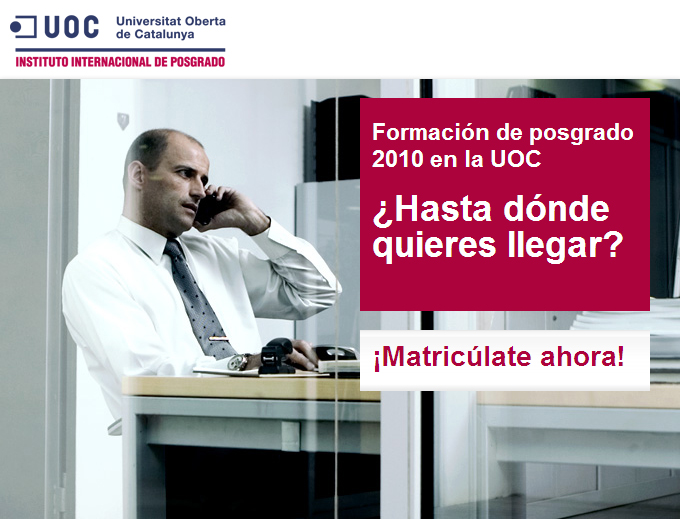 UOC Universitat Oberta de Catalunya
INSTITUTO INTERNACIONAL DE POSGRADO

Formación de posgrado 2010 en la UOC

¿Hasta dónde quieres llegar?

¡Matricúlate ahora!